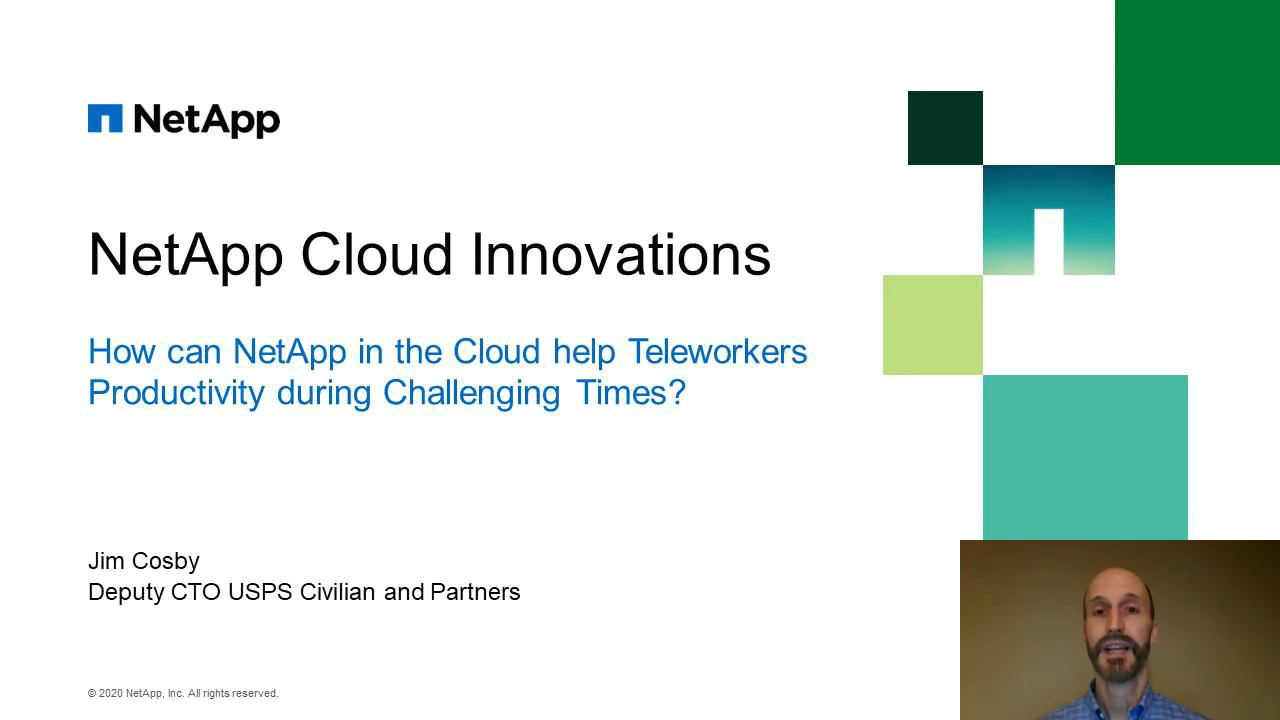 NetApp

NetApp Cloud Innovations

How can NetApp in the Cloud help Teleworkers Productivity during Challenging Times?

Jim Cosby
Deputy CTO USPS Civilian and Partners

© 2020 NetApp, Inc. All rights reserved.